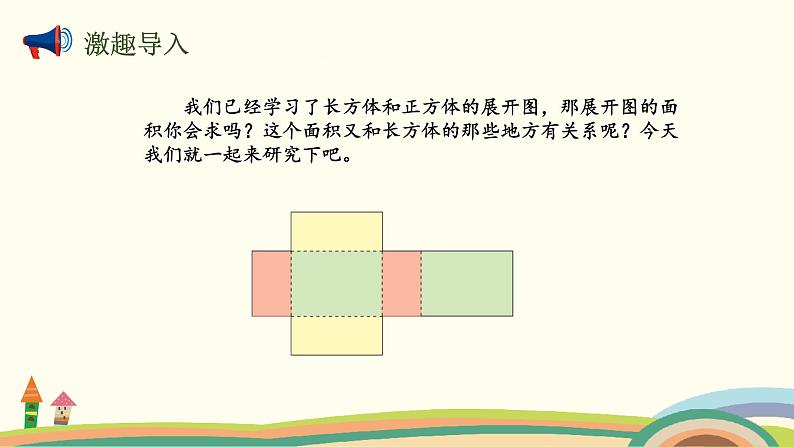 激趣导入

我们已经学习了长方体和正方体的展开图，那展开图的面积你会求吗？这个面积又和长方体的那些地方有关系呢？今天我们就一起来研究下吧。